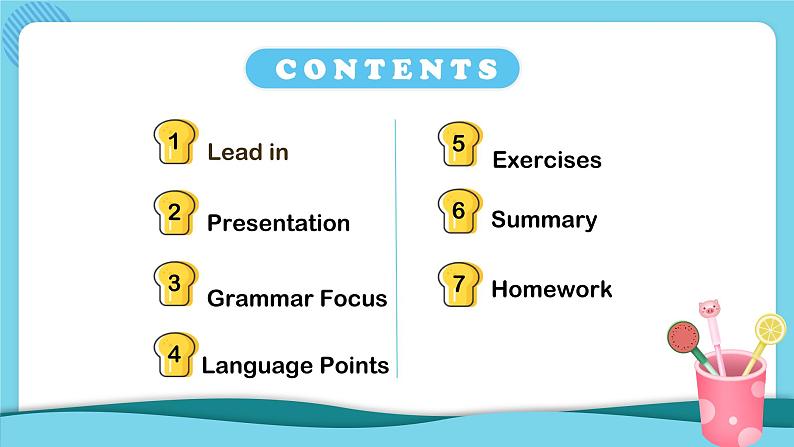 CONTENTS

1 Lead in

2 Presentation

3 Grammar Focus

4 Language Points

5 Exercises

6 Summary

7 Homework